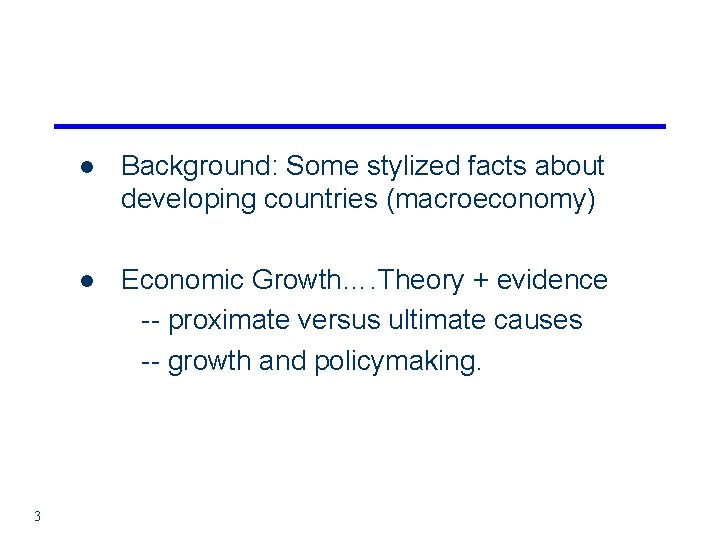 ● Background: Some stylized facts about developing countries (macroeconomy)

● Economic Growth….Theory + evidence
-- proximate versus ultimate causes
-- growth and policymaking.

3